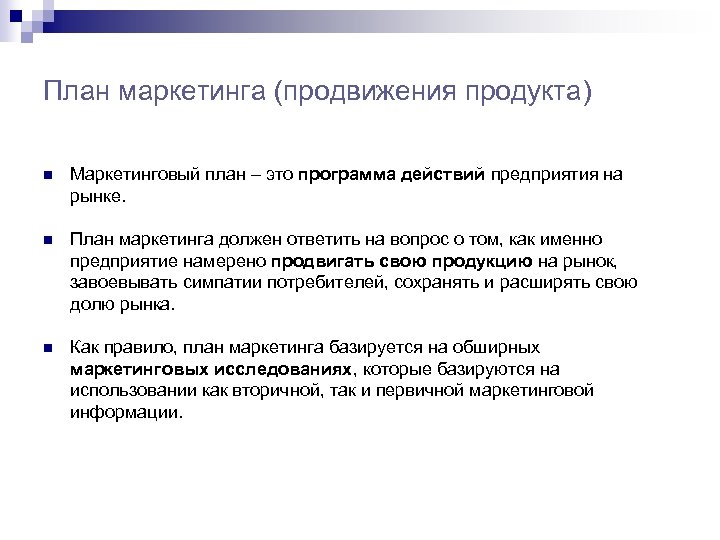 План маркетинга (продвижения продукта)

Маркетинговый план – это программа действий предприятия на рынке.

План маркетинга должен ответить на вопрос о том, как именно предприятие намерено продвигать свою продукцию на рынок, завоевывать симпатии потребителей, сохранять и расширять свою долю рынка.

Как правило, план маркетинга базируется на обширных маркетинговых исследованиях, которые базируются на использовании как вторичной, так и первичной маркетинговой информации.